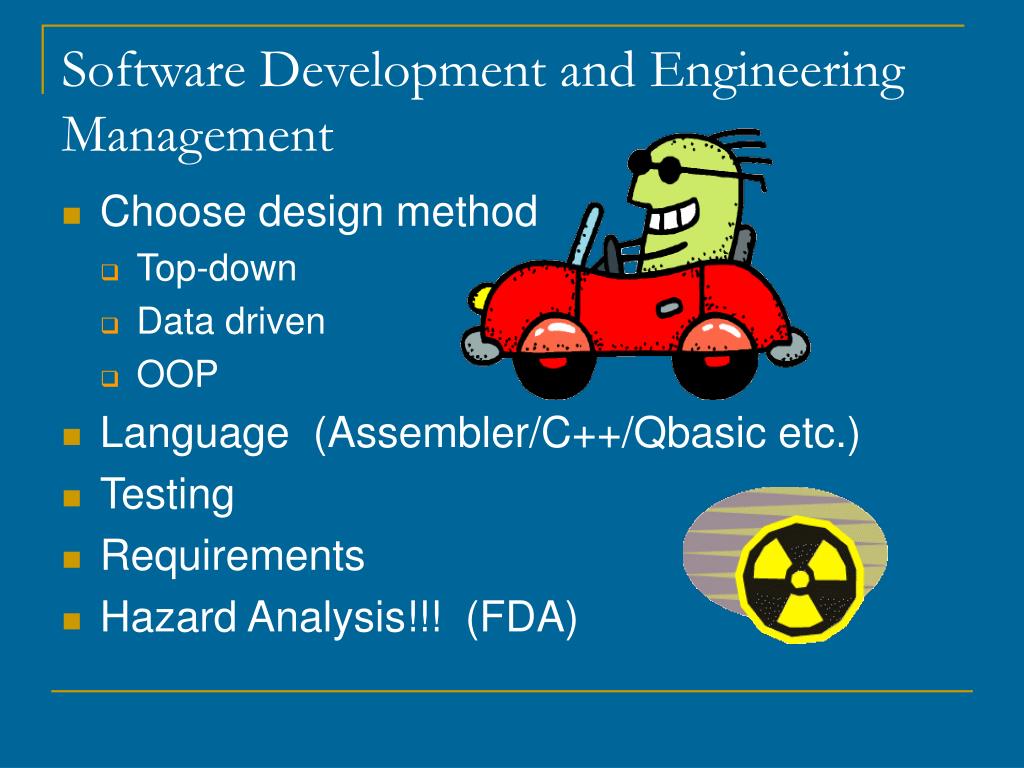 Software Development and Engineering Management

- Choose design method
  - Top-down
  - Data driven
  - OOP
- Language (Assembler/C++/Qbasic etc.)
- Testing
- Requirements
- Hazard Analysis!!! (FDA)